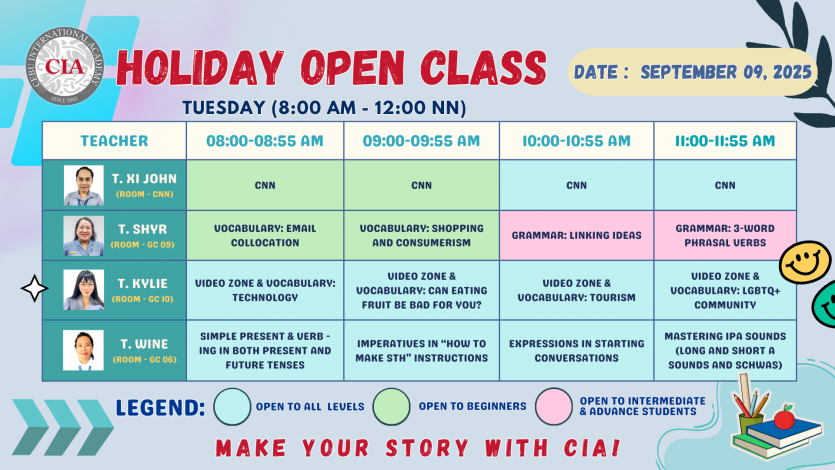 CEBU INTERNATIONAL ACADEMY
CIA
SINCE 2003

HOLIDAY OPEN CLASS

DATE : SEPTEMBER 09, 2025

TUESDAY (8:00 AM - 12:00 NN)

| TEACHER | 08:00-08:55 AM | 09:00-09:55 AM | 10:00-10:55 AM | 11:00-11:55 AM |
|---|---|---|---|---|
| T. XI JOHN (ROOM - CNN) | CNN | CNN | CNN | CNN |
| T. SHYR (ROOM - GC 09) | VOCABULARY: EMAIL COLLOCATION | VOCABULARY: SHOPPING AND CONSUMERISM | GRAMMAR: LINKING IDEAS | GRAMMAR: 3-WORD PHRASAL VERBS |
| T. KYLIE (ROOM - GC 10) | VIDEO ZONE & VOCABULARY: TECHNOLOGY | VIDEO ZONE & VOCABULARY: CAN EATING FRUIT BE BAD FOR YOU? | VIDEO ZONE & VOCABULARY: TOURISM | VIDEO ZONE & VOCABULARY: LGBTQ+ COMMUNITY |
| T. WINE (ROOM - GC 06) | SIMPLE PRESENT & VERB -ING IN BOTH PRESENT AND FUTURE TENSES | IMPERATIVES IN "HOW TO MAKE STH" INSTRUCTIONS | EXPRESSIONS IN STARTING CONVERSATIONS | MASTERING IPA SOUNDS (LONG AND SHORT A SOUNDS AND SCHWAS) |

LEGEND: OPEN TO ALL LEVELS OPEN TO BEGINNERS OPEN TO INTERMEDIATE & ADVANCE STUDENTS

MAKE YOUR STORY WITH CIA!